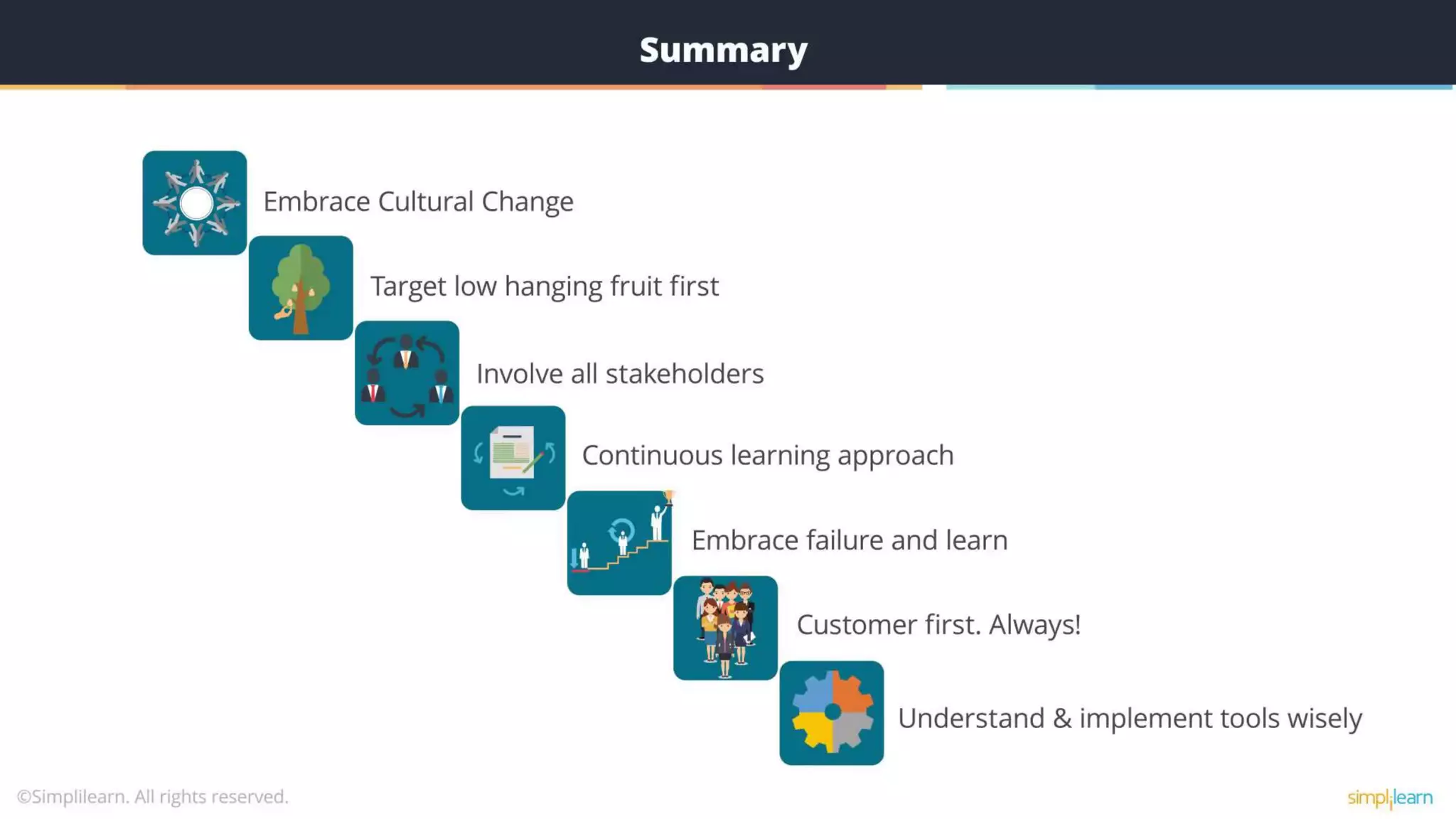 Summary

Embrace Cultural Change

Target low hanging fruit first

Involve all stakeholders

Continuous learning approach

Embrace failure and learn

Customer first. Always!

Understand & implement tools wisely

©Simplilearn. All rights reserved.

simplilearn